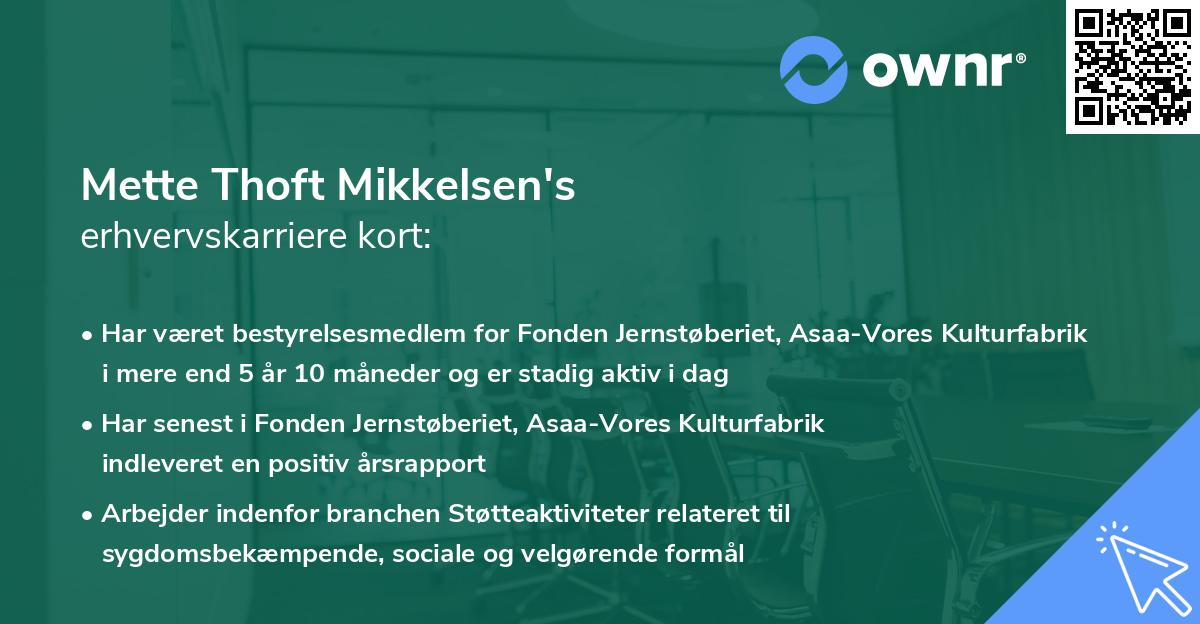 ownr®

Mette Thoft Mikkelsen's
erhvervskarriere kort:

• Har været bestyrelsesmedlem for Fonden Jernstøberiet, Asaa-Vores Kulturfabrik i mere end 5 år 10 måneder og er stadig aktiv i dag

• Har senest i Fonden Jernstøberiet, Asaa-Vores Kulturfabrik indleveret en positiv årsrapport

• Arbejder indenfor branchen Støtteaktiviteter relateret til sygdomsbekæmpende, sociale og velgørende formål